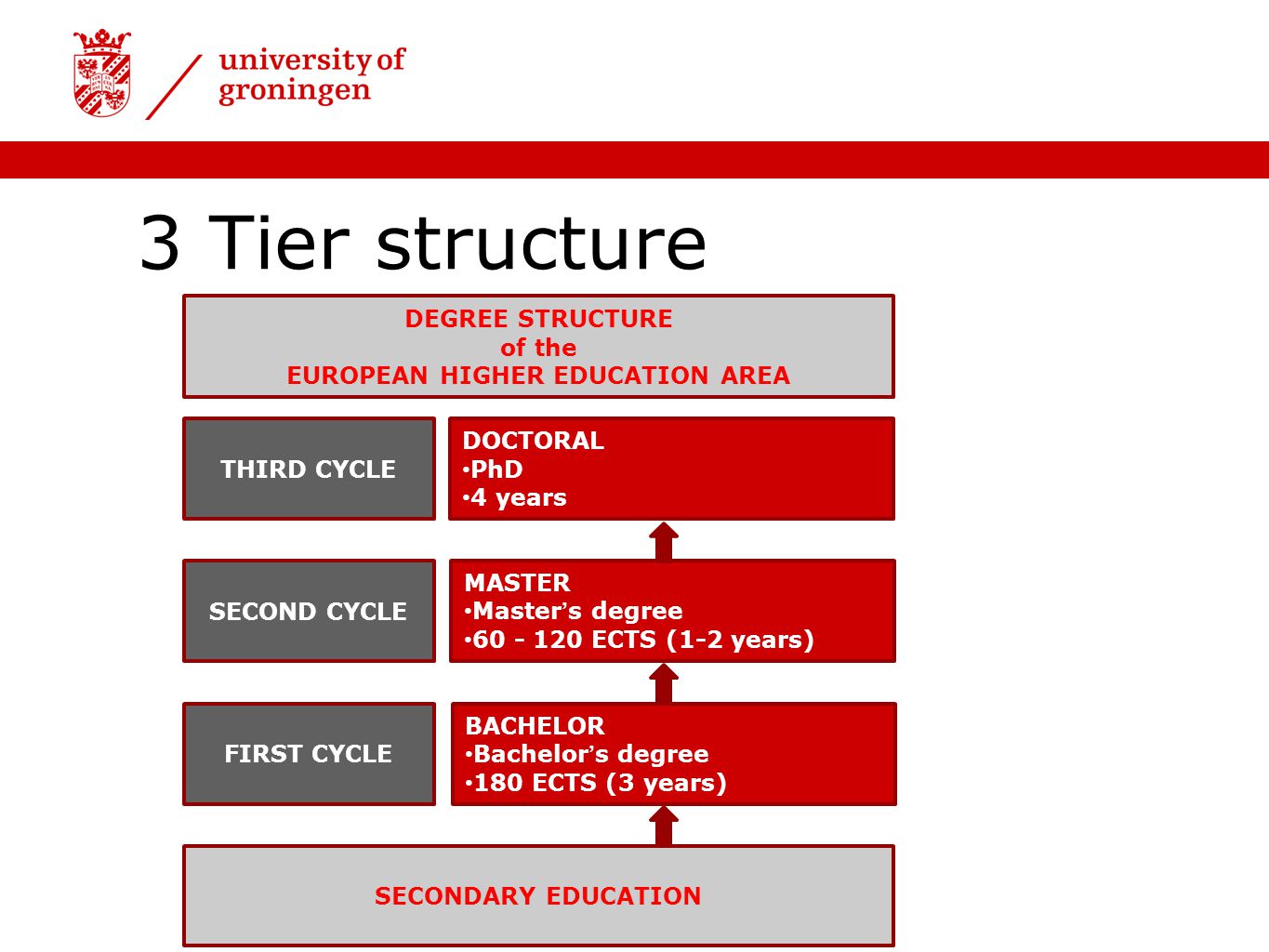 university of groningen

3 Tier structure

DEGREE STRUCTURE
of the
EUROPEAN HIGHER EDUCATION AREA

THIRD CYCLE

DOCTORAL
•PhD
•4 years

SECOND CYCLE

MASTER
•Master's degree
•60 - 120 ECTS (1-2 years)

FIRST CYCLE

BACHELOR
•Bachelor's degree
•180 ECTS (3 years)

SECONDARY EDUCATION